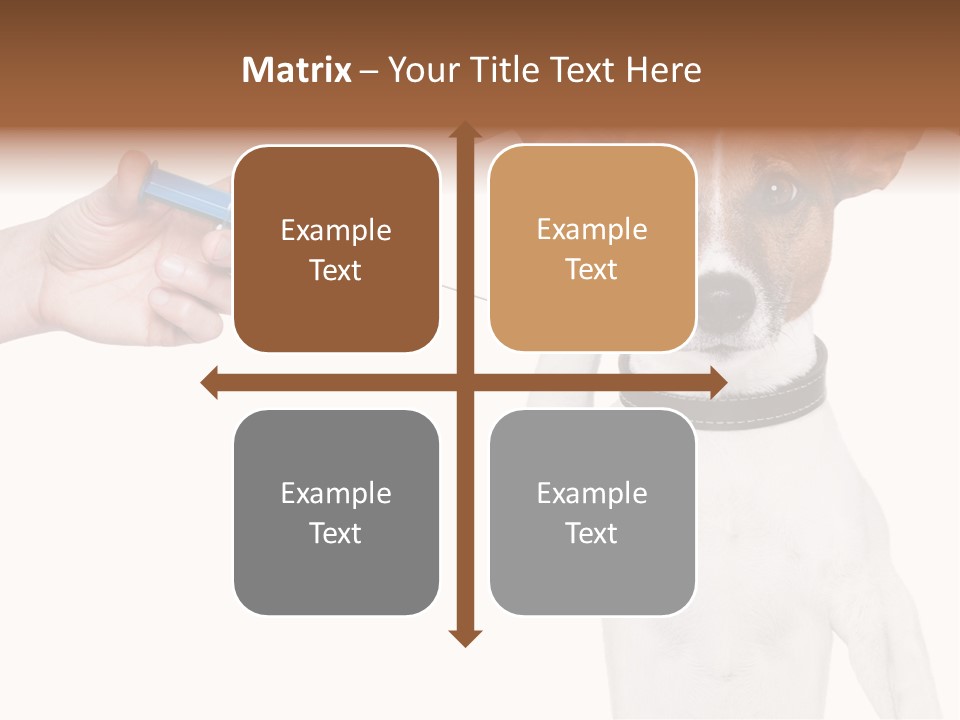 Matrix – Your Title Text Here

Example Text

Example Text

Example Text

Example Text